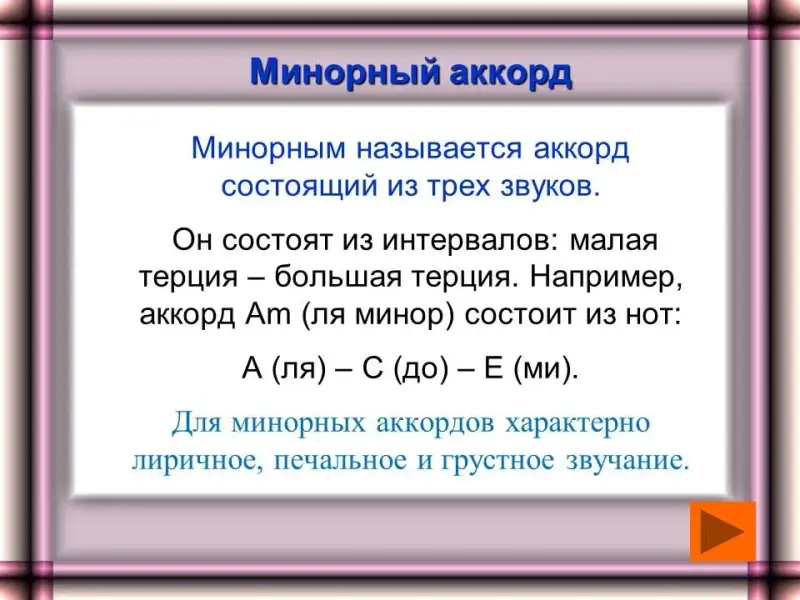 Минорный аккорд

Минорным называется аккорд состоящий из трех звуков.

Он состоят из интервалов: малая терция – большая терция. Например, аккорд Am (ля минор) состоит из нот:

A (ля) – C (до) – E (ми).

Для минорных аккордов характерно лиричное, печальное и грустное звучание.